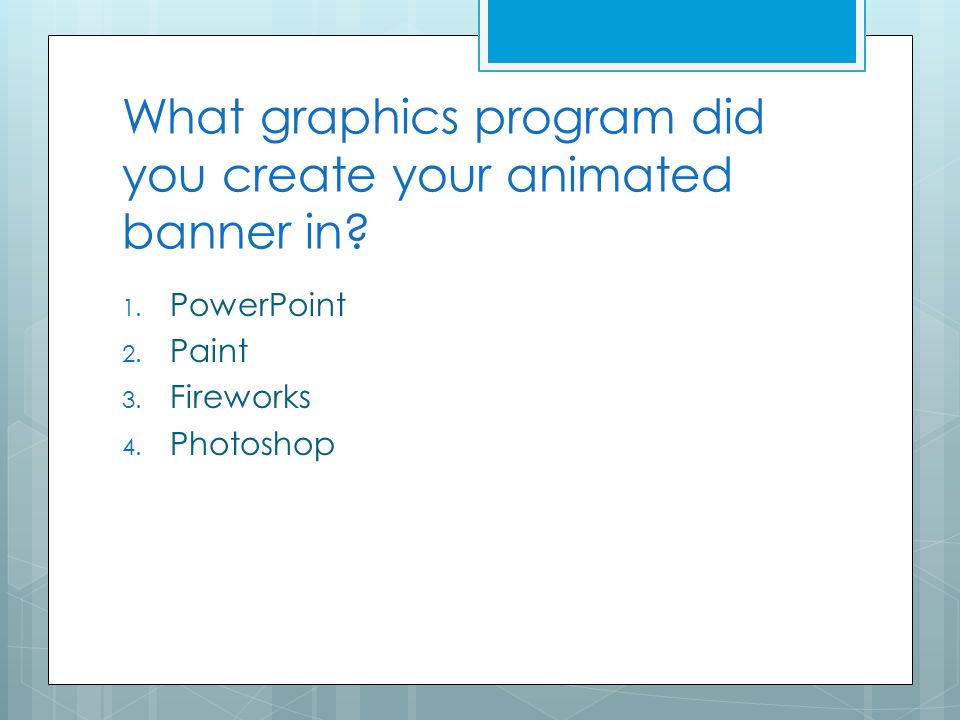 What graphics program did you create your animated banner in?

1. PowerPoint
2. Paint
3. Fireworks
4. Photoshop